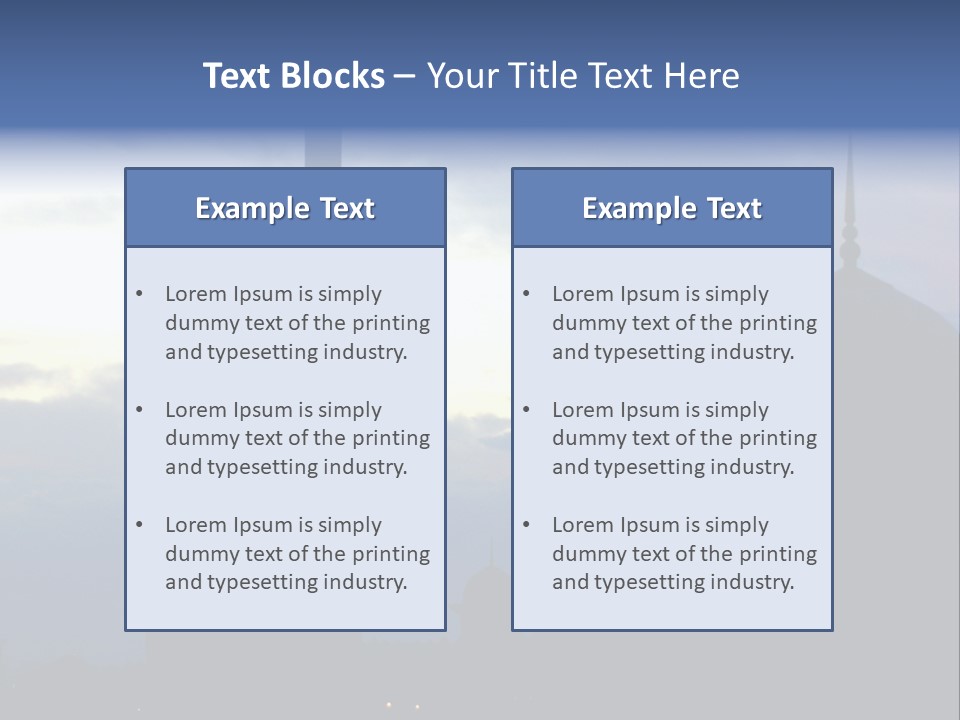 Text Blocks – Your Title Text Here

Example Text

• Lorem Ipsum is simply dummy text of the printing and typesetting industry.

• Lorem Ipsum is simply dummy text of the printing and typesetting industry.

• Lorem Ipsum is simply dummy text of the printing and typesetting industry.

Example Text

• Lorem Ipsum is simply dummy text of the printing and typesetting industry.

• Lorem Ipsum is simply dummy text of the printing and typesetting industry.

• Lorem Ipsum is simply dummy text of the printing and typesetting industry.